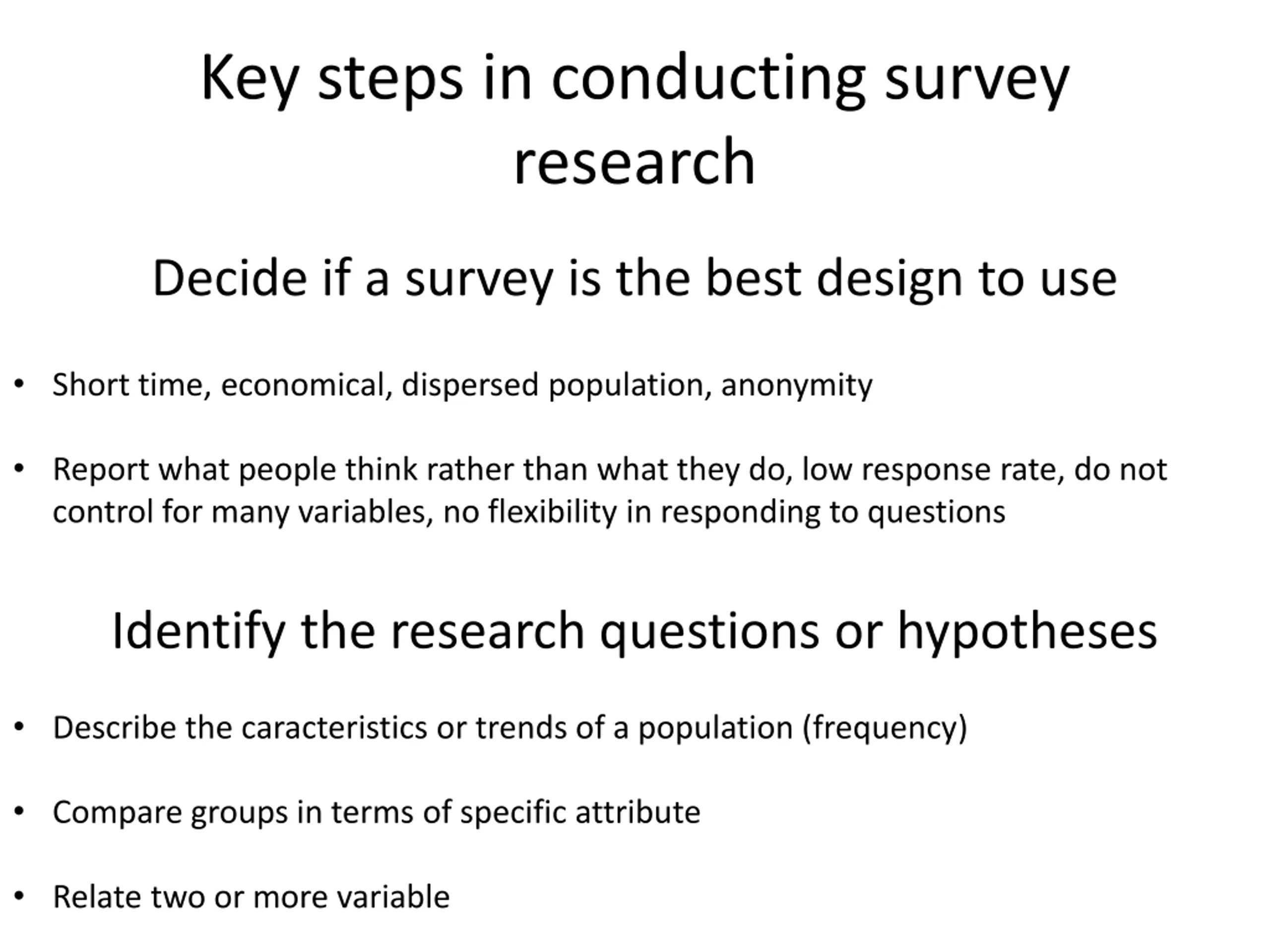 Key steps in conducting survey research

Decide if a survey is the best design to use

• Short time, economical, dispersed population, anonymity

• Report what people think rather than what they do, low response rate, do not control for many variables, no flexibility in responding to questions

Identify the research questions or hypotheses

• Describe the caracteristics or trends of a population (frequency)

• Compare groups in terms of specific attribute

• Relate two or more variable